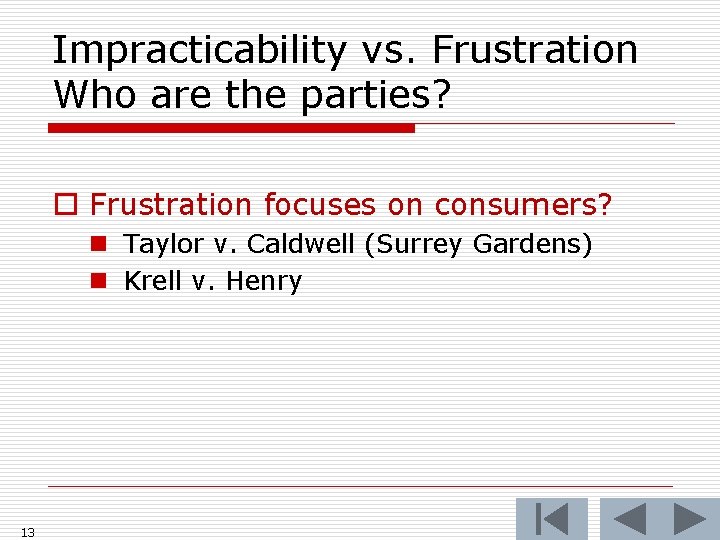 Impracticability vs. Frustration
Who are the parties?

Frustration focuses on consumers?
Taylor v. Caldwell (Surrey Gardens)
Krell v. Henry

13